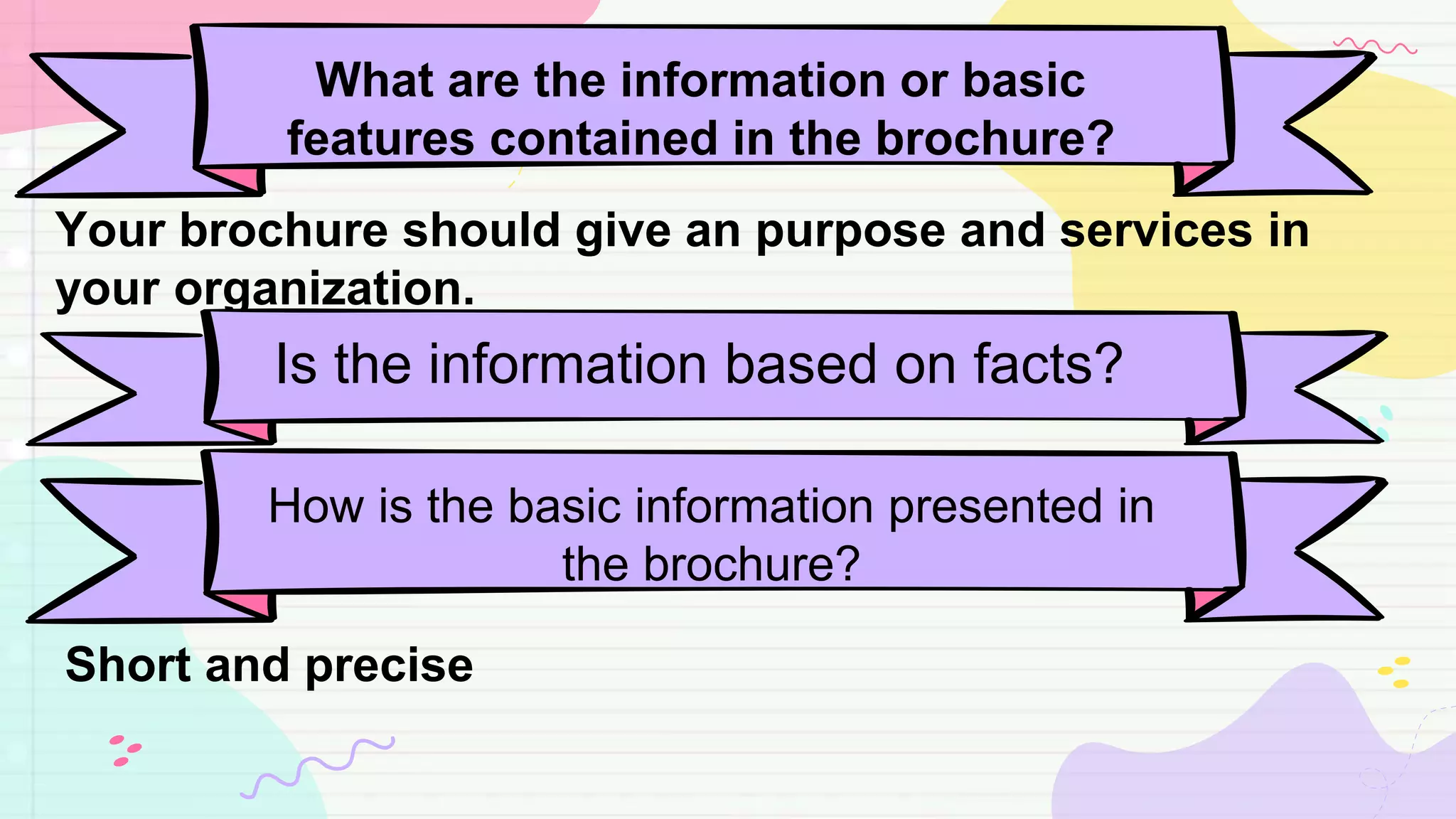 What are the information or basic features contained in the brochure?

Your brochure should give an purpose and services in your organization.

Is the information based on facts?

How is the basic information presented in the brochure?

Short and precise